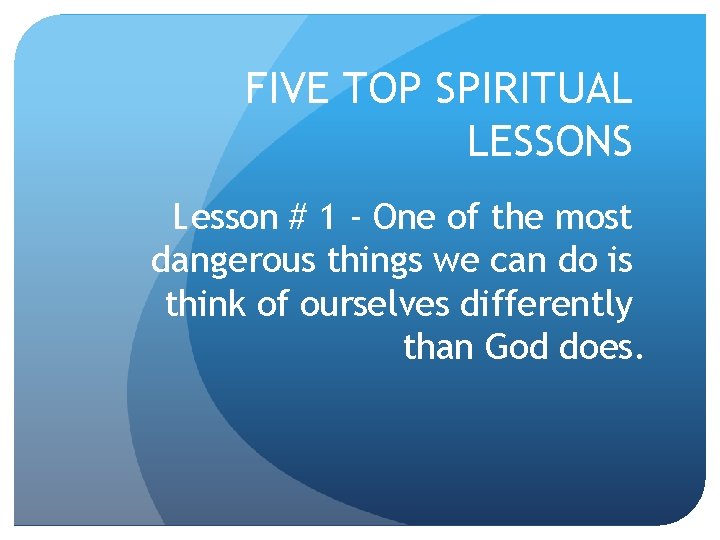 FIVE TOP SPIRITUAL LESSONS

Lesson # 1 - One of the most dangerous things we can do is think of ourselves differently than God does.